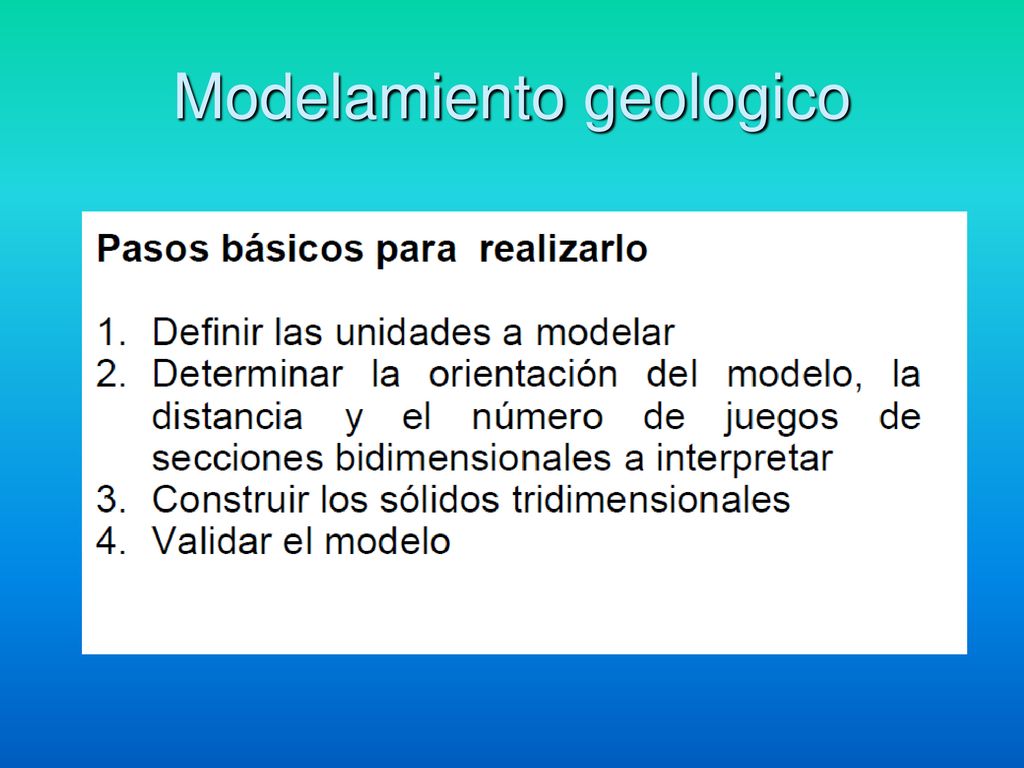 Modelamiento geologico

Pasos básicos para realizarlo

1. Definir las unidades a modelar
2. Determinar la orientación del modelo, la distancia y el número de juegos de secciones bidimensionales a interpretar
3. Construir los sólidos tridimensionales
4. Validar el modelo